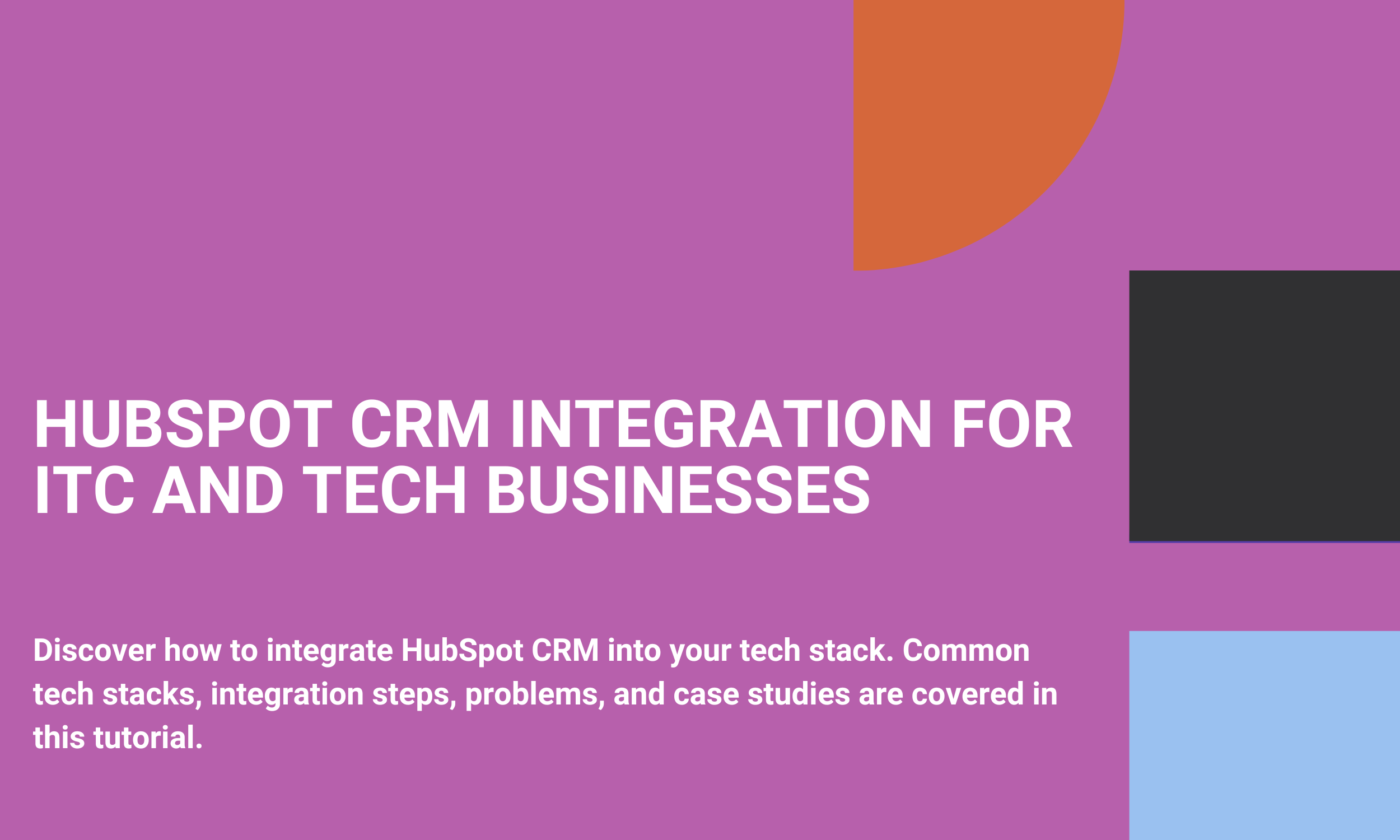 HUBSPOT CRM INTEGRATION FOR ITC AND TECH BUSINESSES

Discover how to integrate HubSpot CRM into your tech stack. Common tech stacks, integration steps, problems, and case studies are covered in this tutorial.